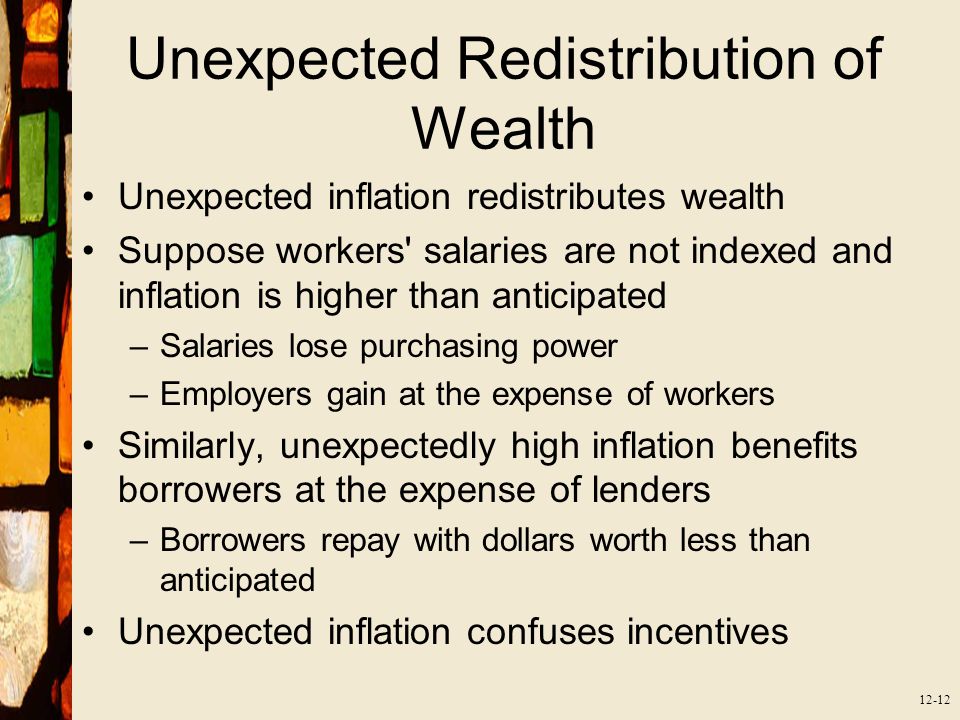 Unexpected Redistribution of Wealth

• Unexpected inflation redistributes wealth
• Suppose workers' salaries are not indexed and inflation is higher than anticipated
– Salaries lose purchasing power
– Employers gain at the expense of workers
• Similarly, unexpectedly high inflation benefits borrowers at the expense of lenders
– Borrowers repay with dollars worth less than anticipated
• Unexpected inflation confuses incentives

12-12